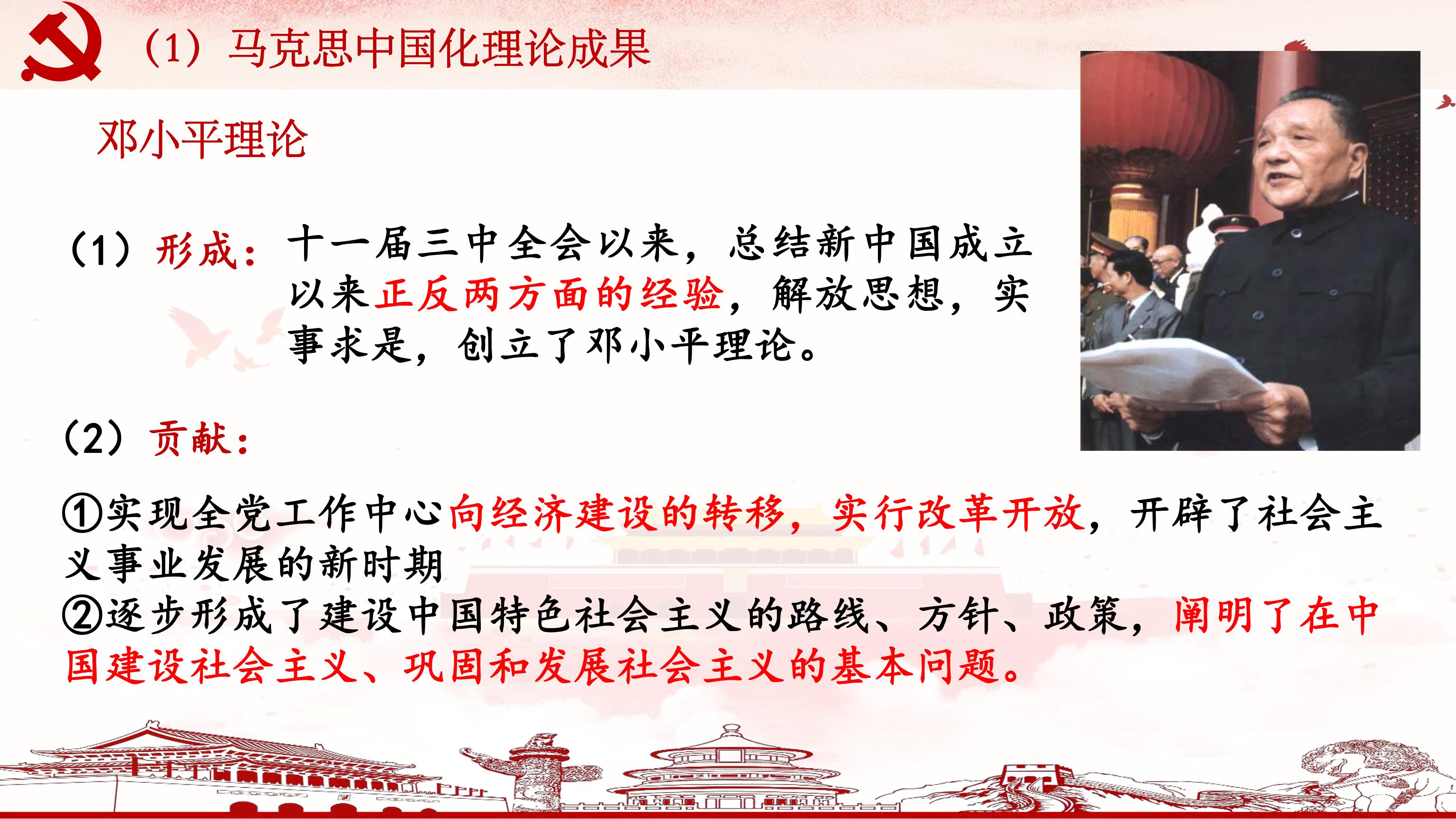 （1）马克思中国化理论成果

邓小平理论

（1）形成：十一届三中全会以来，总结新中国成立以来正反两方面的经验，解放思想，实事求是，创立了邓小平理论。

（2）贡献：

①实现全党工作中心向经济建设的转移，实行改革开放，开辟了社会主义事业发展的新时期
②逐步形成了建设中国特色社会主义的路线、方针、政策，阐明了在中国建设社会主义、巩固和发展社会主义的基本问题。